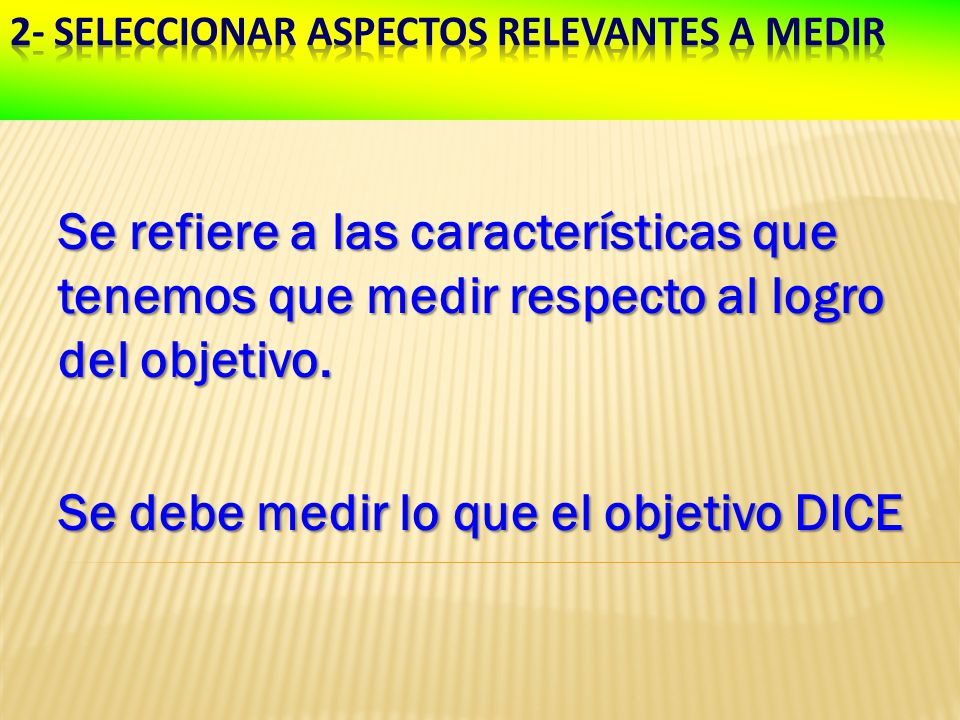 2- SELECCIONAR ASPECTOS RELEVANTES A MEDIR

Se refiere a las características que tenemos que medir respecto al logro del objetivo.

Se debe medir lo que el objetivo DICE